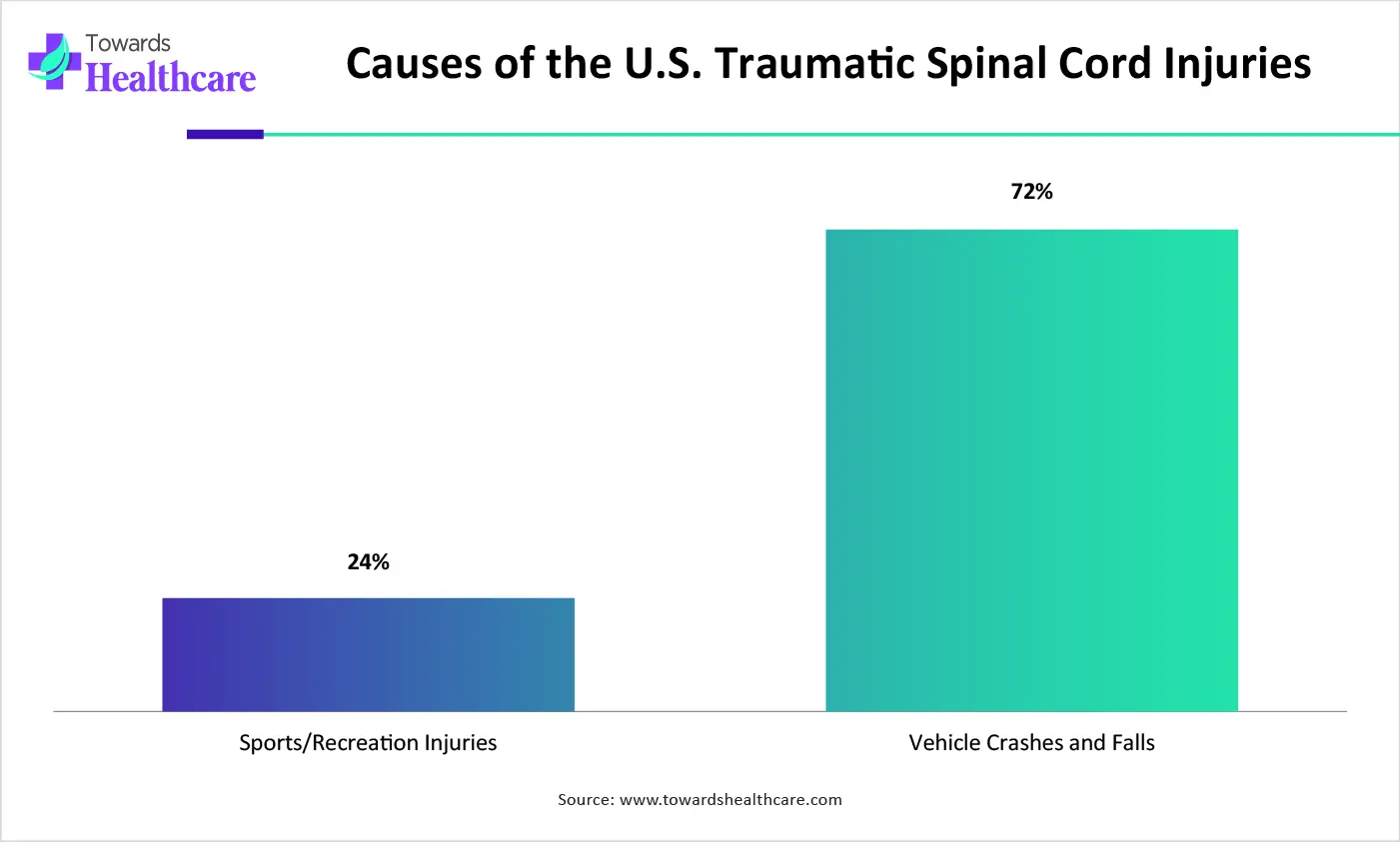 Towards Healthcare

Causes of the U.S. Traumatic Spinal Cord Injuries

24%

72%

Sports/Recreation Injuries

Vehicle Crashes and Falls

Source: www.towardshealthcare.com